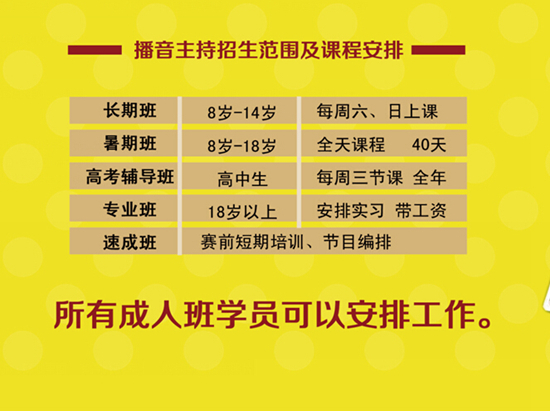 播音主持招生范围及课程安排

| 长期班 | 8岁-14岁 | 每周六、日上课 |
|---|---|---|
| 暑期班 | 8岁-18岁 | 全天课程 40天 |
| 高考辅导班 | 高中生 | 每周三节课 全年 |
| 专业班 | 18岁以上 | 安排实习 带工资 |
| 速成班 | 赛前短期培训、节目编排 | |

所有成人班学员可以安排工作。